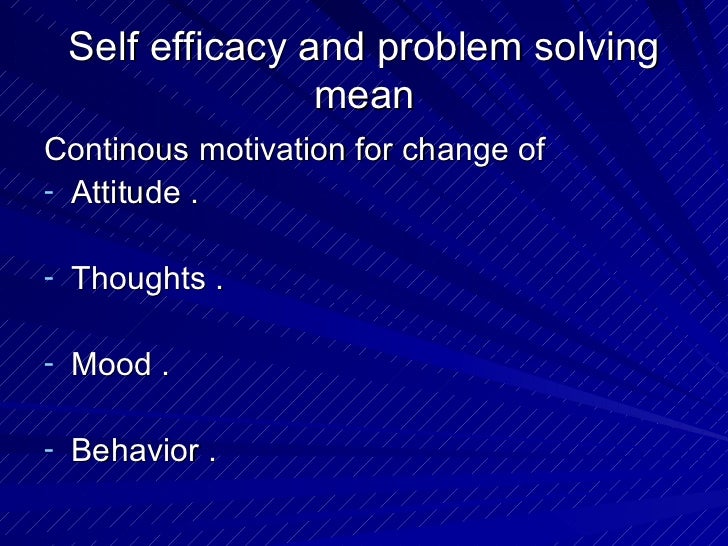 Self efficacy and problem solving mean

Continous motivation for change of
- Attitude .

- Thoughts .

- Mood .

- Behavior .